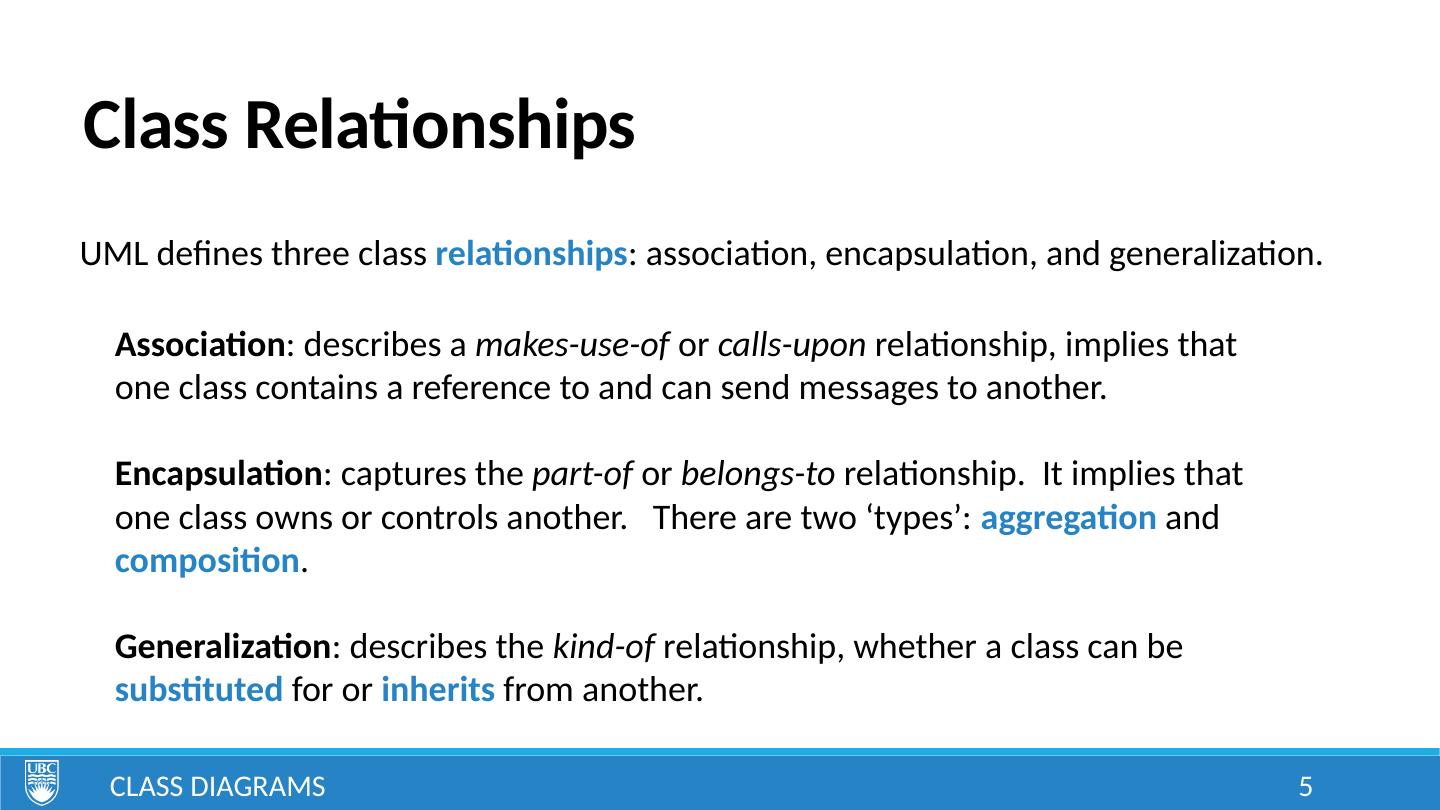 Class Relationships

UML defines three class relationships: association, encapsulation, and generalization.

Association: describes a makes-use-of or calls-upon relationship, implies that one class contains a reference to and can send messages to another.

Encapsulation: captures the part-of or belongs-to relationship. It implies that one class owns or controls another. There are two ‘types’: aggregation and composition.

Generalization: describes the kind-of relationship, whether a class can be substituted for or inherits from another.

UBC

CLASS DIAGRAMS

5